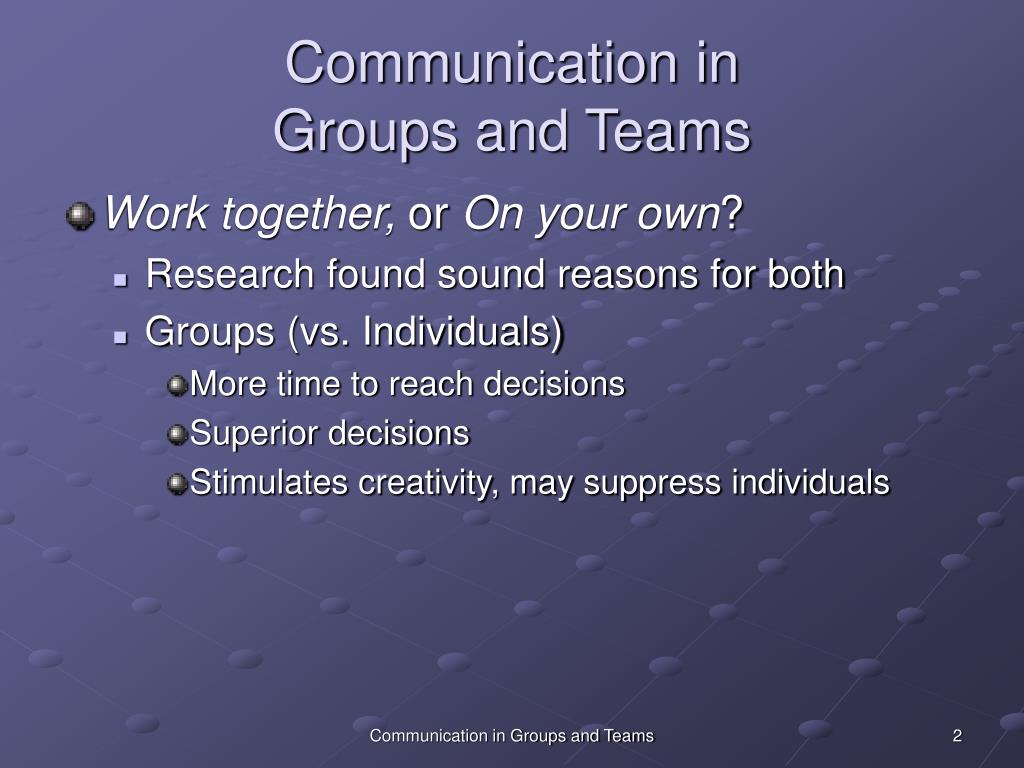 Communication in Groups and Teams

Work together, or On your own?

Research found sound reasons for both

Groups (vs. Individuals)

More time to reach decisions

Superior decisions

Stimulates creativity, may suppress individuals

Communication in Groups and Teams

2